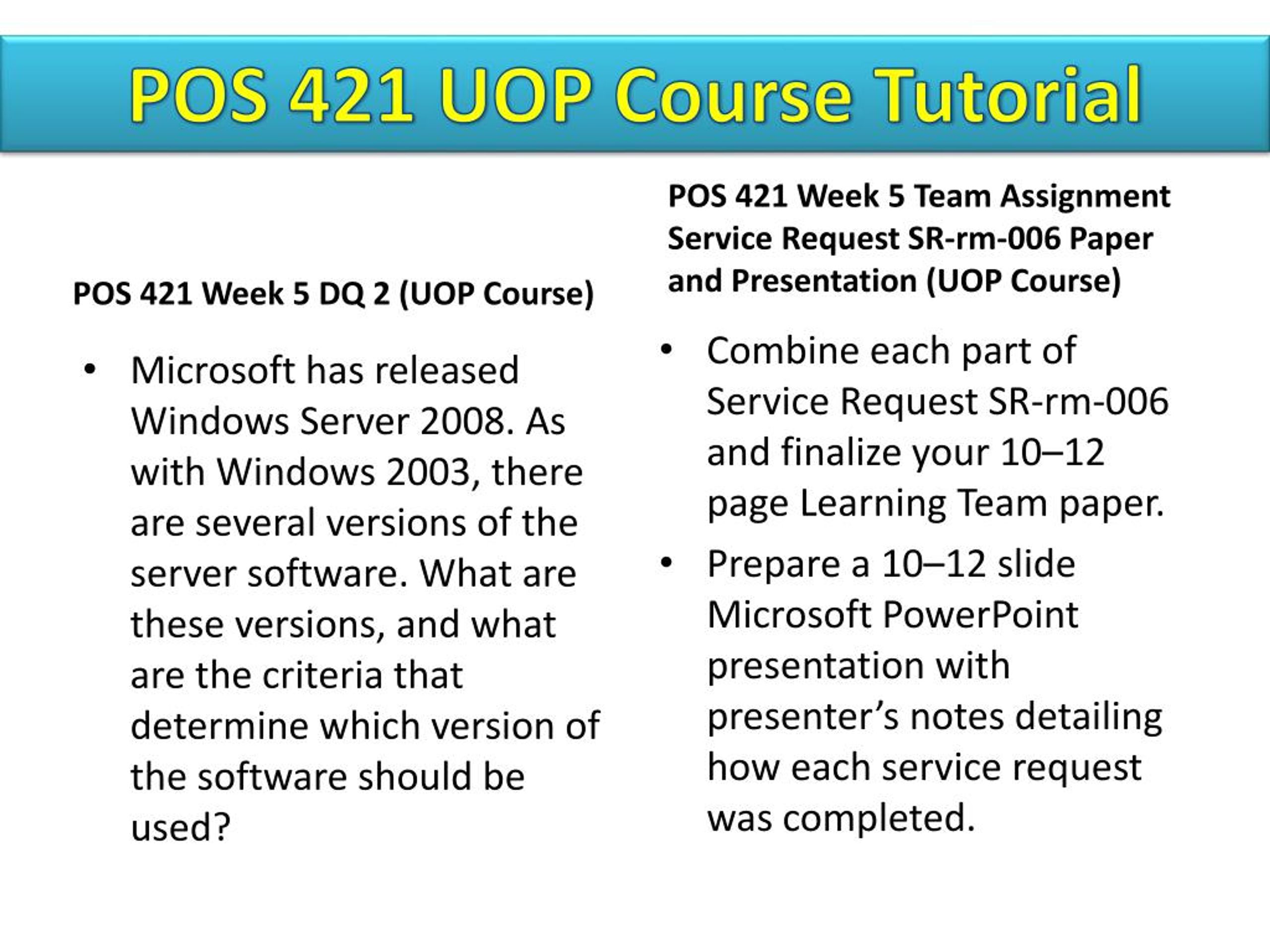 POS 421 UOP Course Tutorial

POS 421 Week 5 DQ 2 (UOP Course)

• Microsoft has released Windows Server 2008. As with Windows 2003, there are several versions of the server software. What are these versions, and what are the criteria that determine which version of the software should be used?

POS 421 Week 5 Team Assignment Service Request SR-rm-006 Paper and Presentation (UOP Course)

• Combine each part of Service Request SR-rm-006 and finalize your 10–12 page Learning Team paper.
• Prepare a 10–12 slide Microsoft PowerPoint presentation with presenter’s notes detailing how each service request was completed.